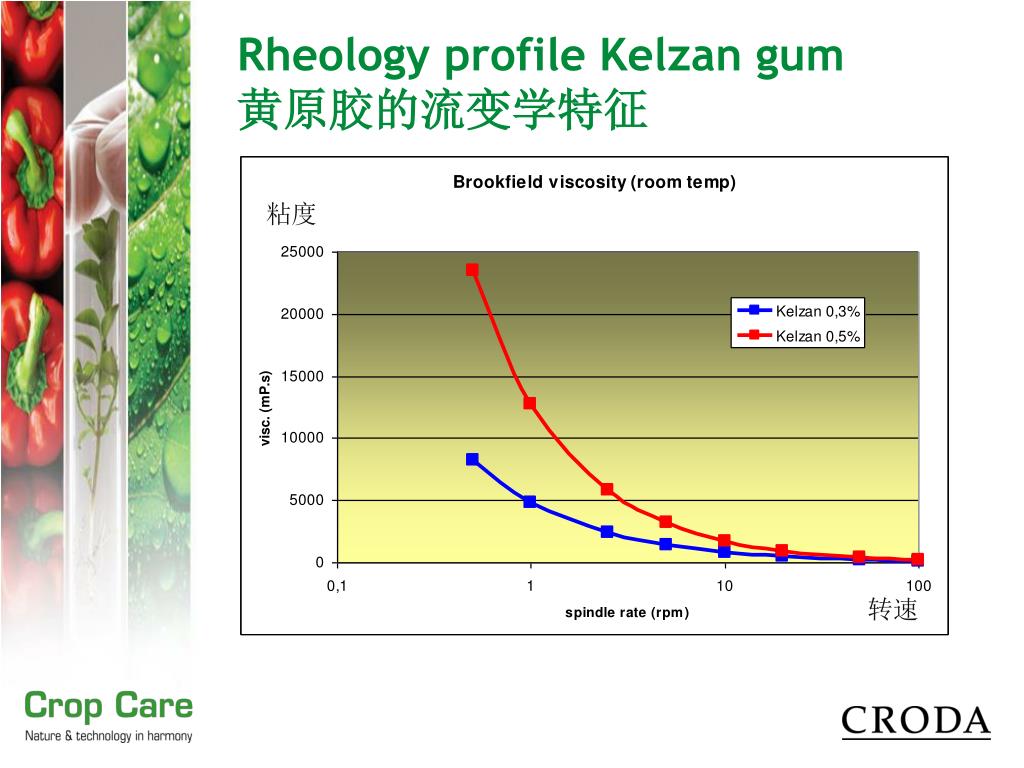 Rheology profile Kelzan gum
黄原胶的流变学特征

Brookfield viscosity (room temp)

粘度

25000
20000
15000
10000
5000
0

visc. (mP.s)

Kelzan 0,3%
Kelzan 0,5%

0,1
1
10
100

spindle rate (rpm)

转速

Crop Care
Nature & technology in harmony

CRODA